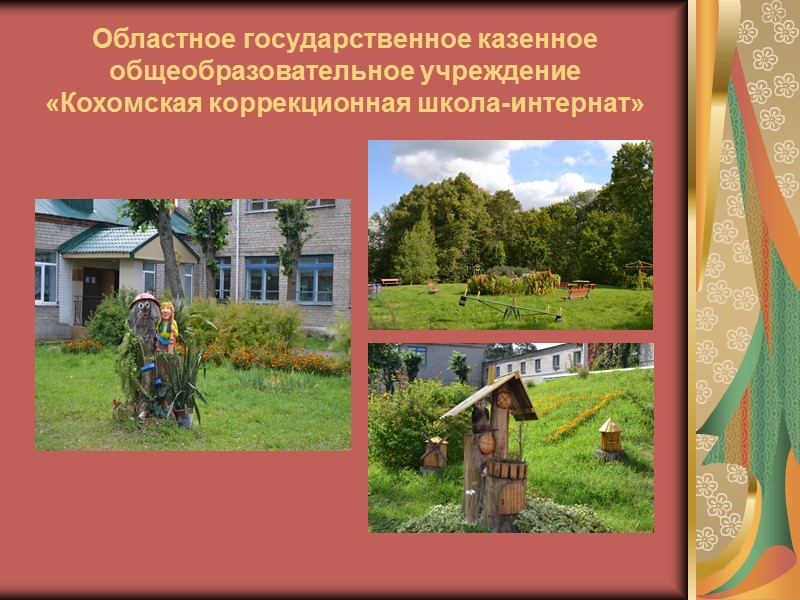 Областное государственное казенное общеобразовательное учреждение «Кохомская коррекционная школа-интернат»